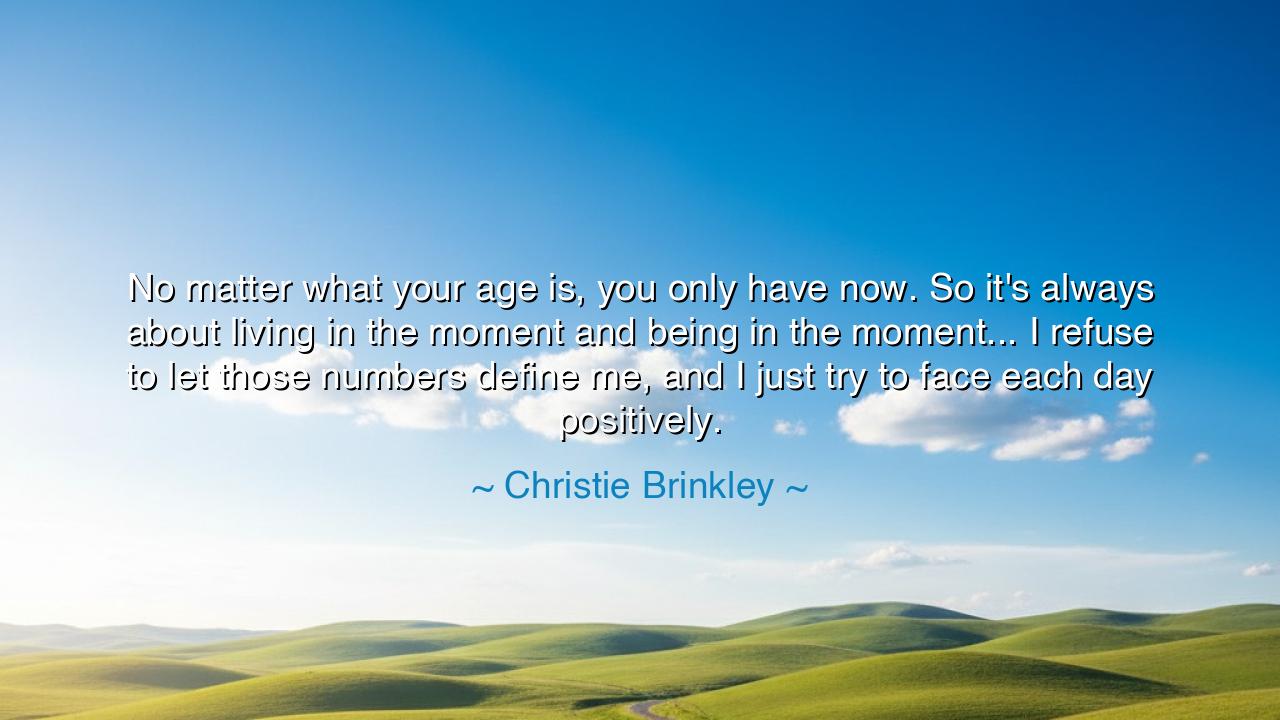 No matter what your age is, you only have now. So it's always about living in the moment and being in the moment... I refuse to let those numbers define me, and I just try to face each day positively.

~ Christie Brinkley ~